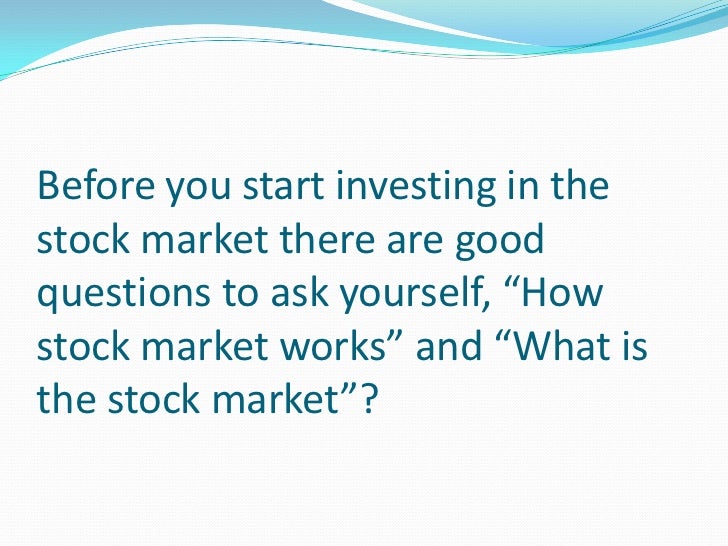 Before you start investing in the stock market there are good questions to ask yourself, “How stock market works” and “What is the stock market”?